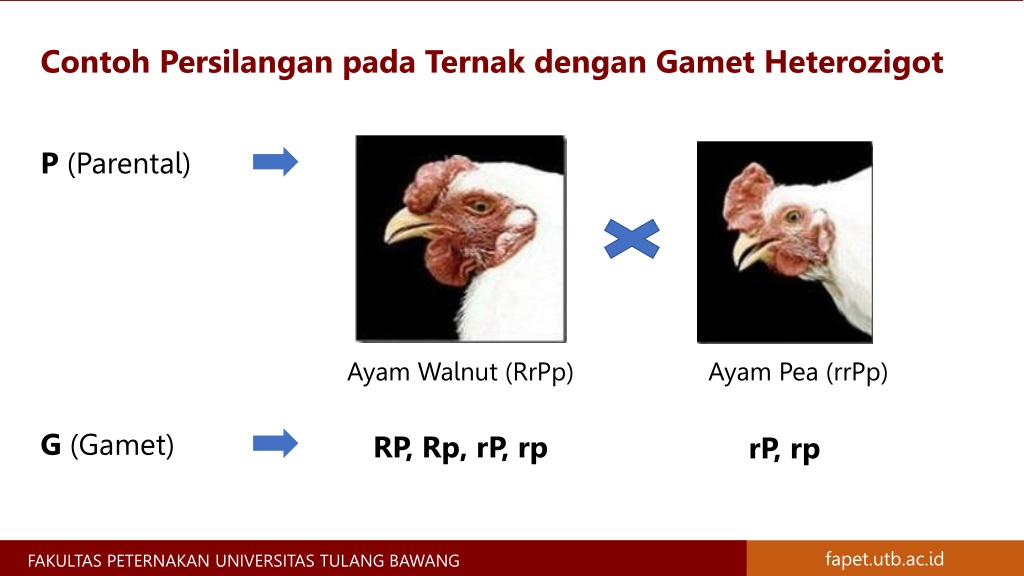 Contoh Persilangan pada Ternak dengan Gamet Heterozigot

P (Parental)

Ayam Walnut (RrPp)

Ayam Pea (rrPp)

G (Gamet)

RP, Rp, rP, rp

rP, rp

FAKULTAS PETERNAKAN UNIVERSITAS TULANG BAWANG

fapet.utb.ac.id